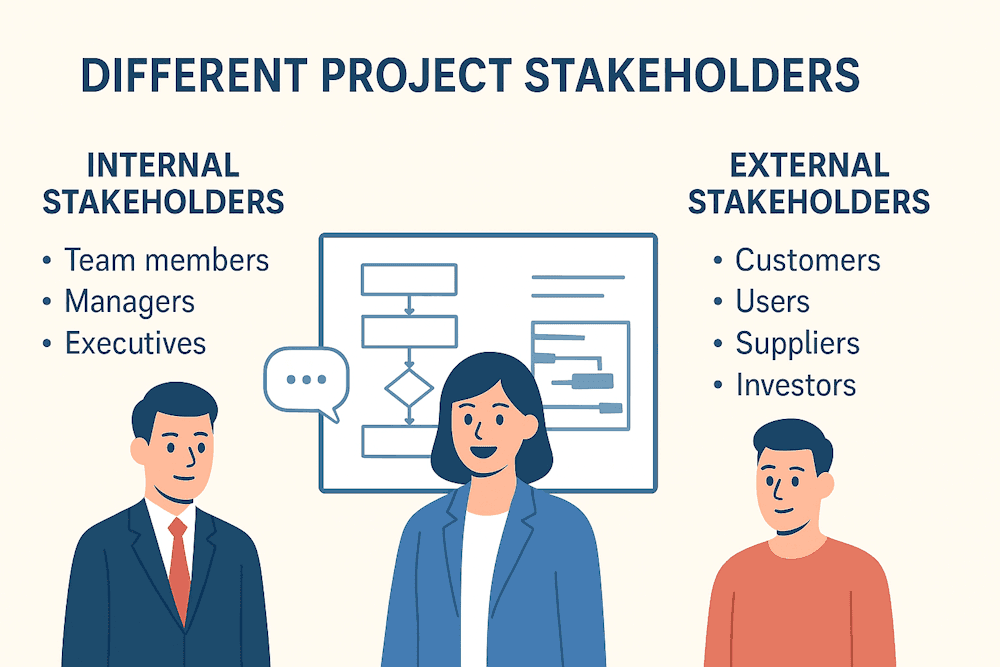 DIFFERENT PROJECT STAKEHOLDERS

INTERNAL STAKEHOLDERS

• Team members
• Managers
• Executives

EXTERNAL STAKEHOLDERS

• Customers
• Users
• Suppliers
• Investors